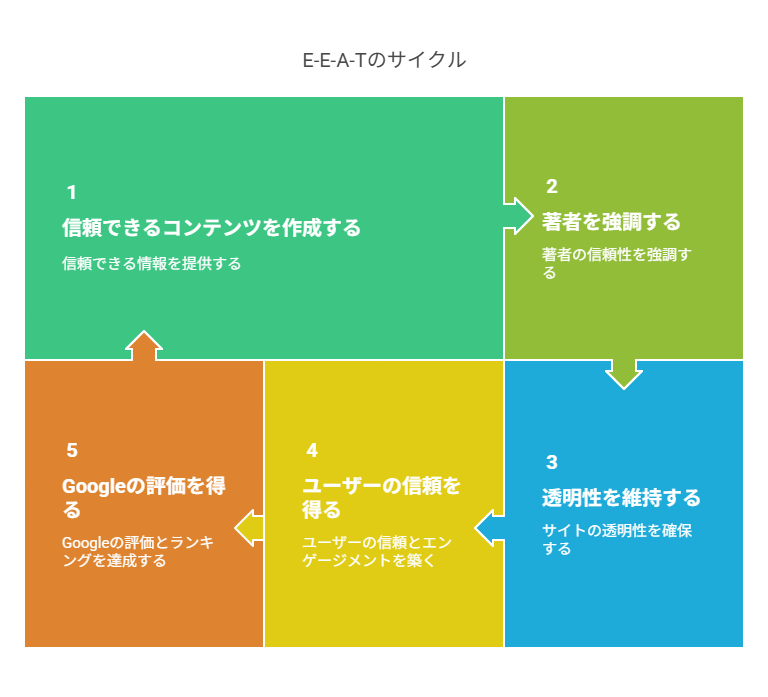 E-E-A-Tのサイクル

1

信頼できるコンテンツを作成する

信頼できる情報を提供する

2

著者を強調する

著者の信頼性を強調する

3

透明性を維持する

サイトの透明性を確保する

4

ユーザーの信頼を得る

ユーザーの信頼とエンゲージメントを築く

5

Googleの評価を得る

Googleの評価とランキングを達成する